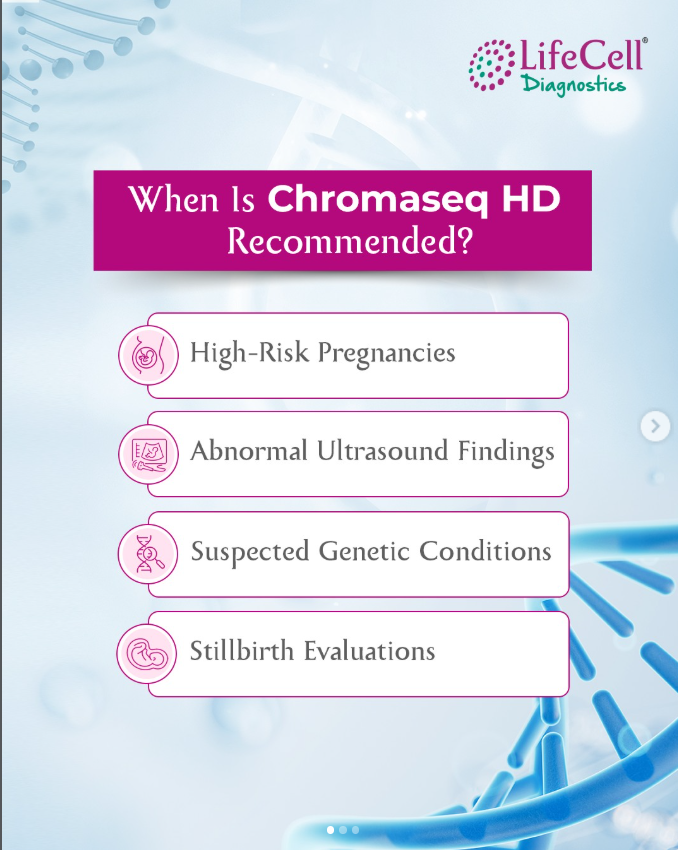 LifeCell®
Diagnostics

When Is Chromaseq HD Recommended?

High-Risk Pregnancies

Abnormal Ultrasound Findings

Suspected Genetic Conditions

Stillbirth Evaluations